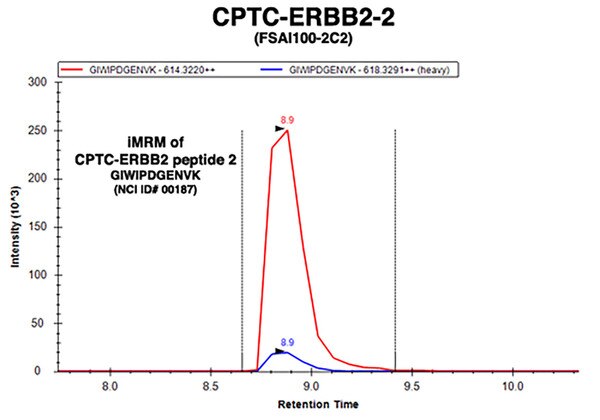 CPTC-ERBB2-2
(FSAI100-2C2)

GIWIPDGENVK - 614.3220++
GIWIPDGENVK - 618.3291++ (heavy)

iMRM of
CPTC-ERBB2 peptide 2
GIWIPDGENVK
(NCI ID# 00187)

8.9
8.9

Intensity (10^3)
300
250
200
150
100
50
0

8.0
8.5
9.0
9.5
10.0
Retention Time